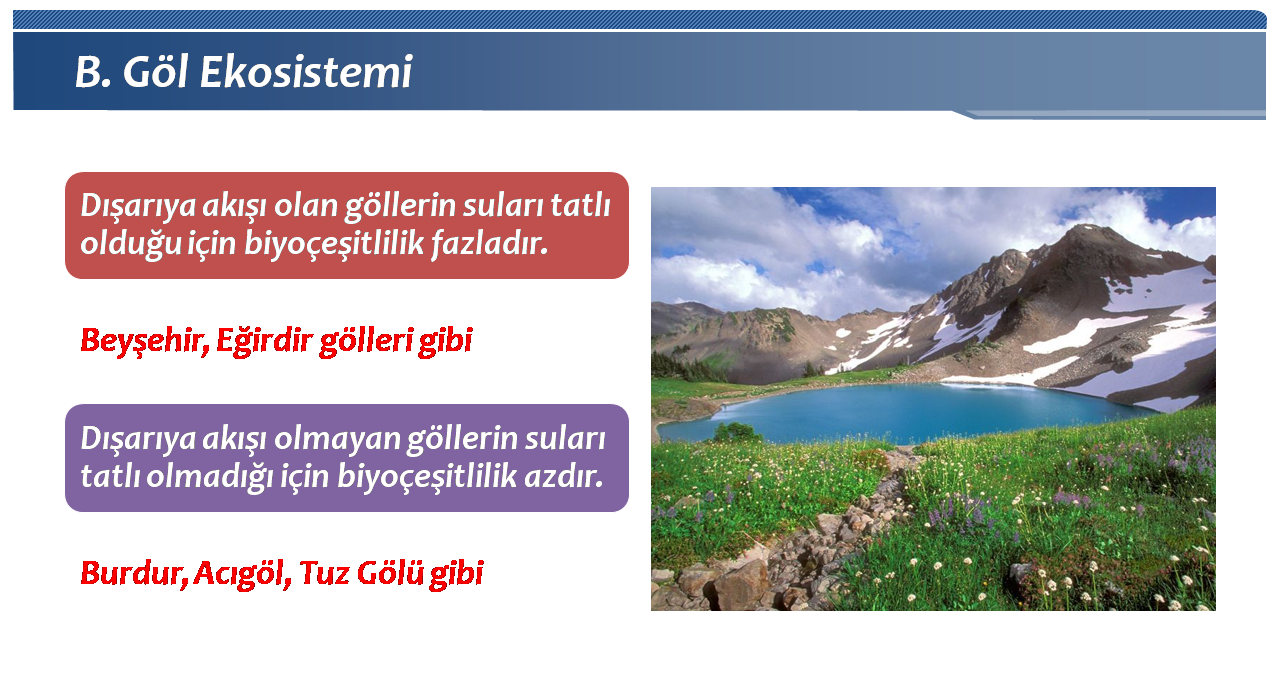 B. Göl Ekosistemi

Dışarıya akışı olan göllerin suları tatlı olduğu için biyoçeşitlilik fazladır.

Beyşehir, Eğirdir gölleri gibi

Dışarıya akışı olmayan göllerin suları tatlı olmadığı için biyoçeşitlilik azdır.

Burdur, Acıgöl, Tuz Gölü gibi